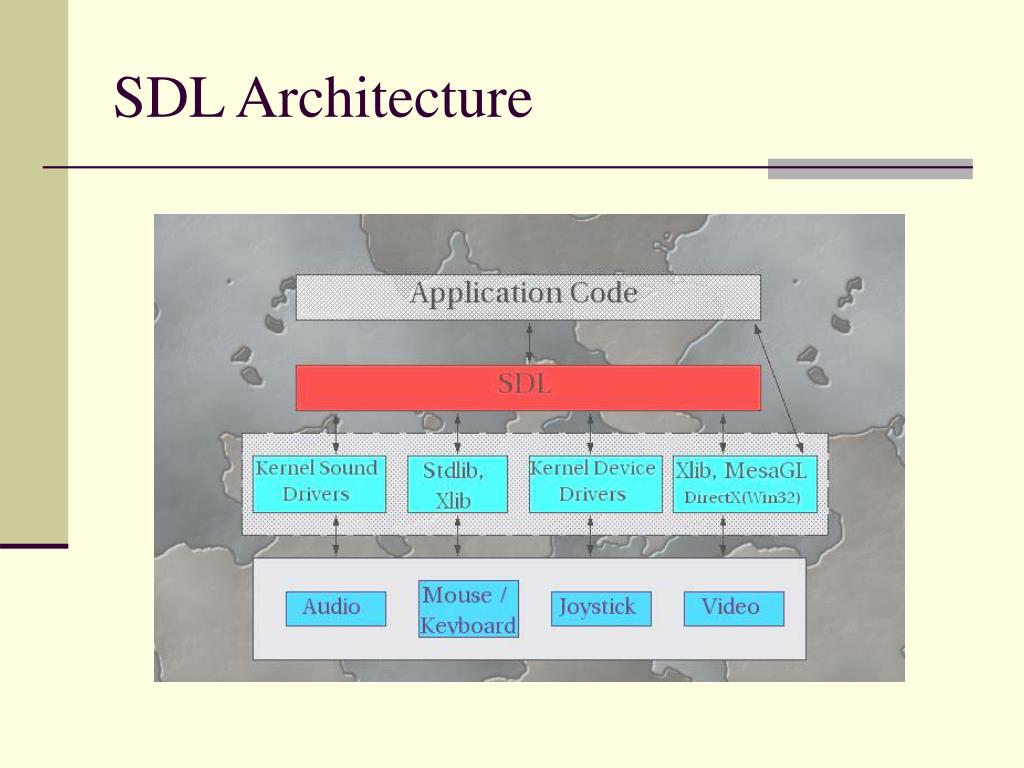 SDL Architecture

Application Code

SDL

Kernel Sound Drivers

Stdlib, Xlib

Kernel Device Drivers

Xlib, MesaGL DirectX(Win32)

Audio

Mouse / Keyboard

Joystick

Video